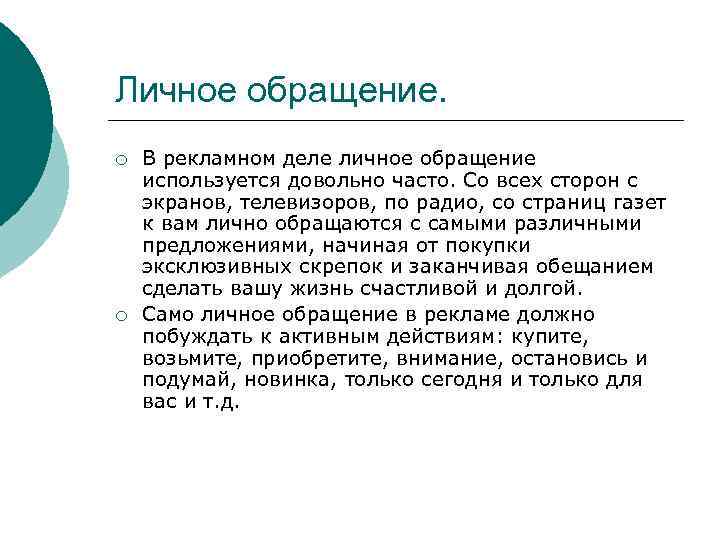 Личное обращение.

○ В рекламном деле личное обращение используется довольно часто. Со всех сторон с экранов, телевизоров, по радио, со страниц газет к вам лично обращаются с самыми различными предложениями, начиная от покупки эксклюзивных скрепок и заканчивая обещанием сделать вашу жизнь счастливой и долгой.

○ Само личное обращение в рекламе должно побуждать к активным действиям: купите, возьмите, приобретите, внимание, остановись и подумай, новинка, только сегодня и только для вас и т.д.